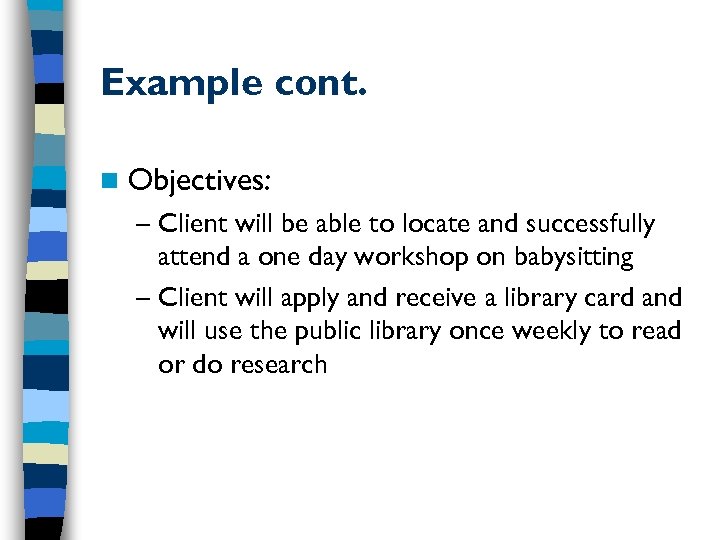 Example cont.

Objectives:

– Client will be able to locate and successfully attend a one day workshop on babysitting

– Client will apply and receive a library card and will use the public library once weekly to read or do research